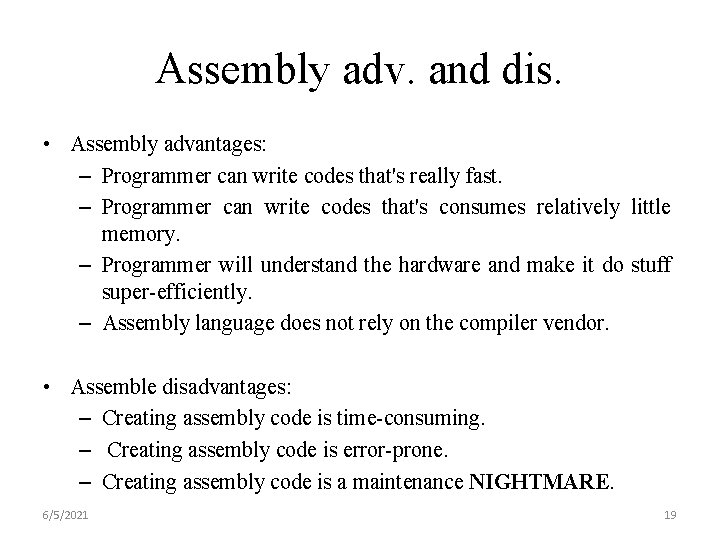 Assembly adv. and dis.

• Assembly advantages:
– Programmer can write codes that's really fast.
– Programmer can write codes that's consumes relatively little memory.
– Programmer will understand the hardware and make it do stuff super-efficiently.
– Assembly language does not rely on the compiler vendor.

• Assemble disadvantages:
– Creating assembly code is time-consuming.
– Creating assembly code is error-prone.
– Creating assembly code is a maintenance **NIGHTMARE**.

6/5/2021

19